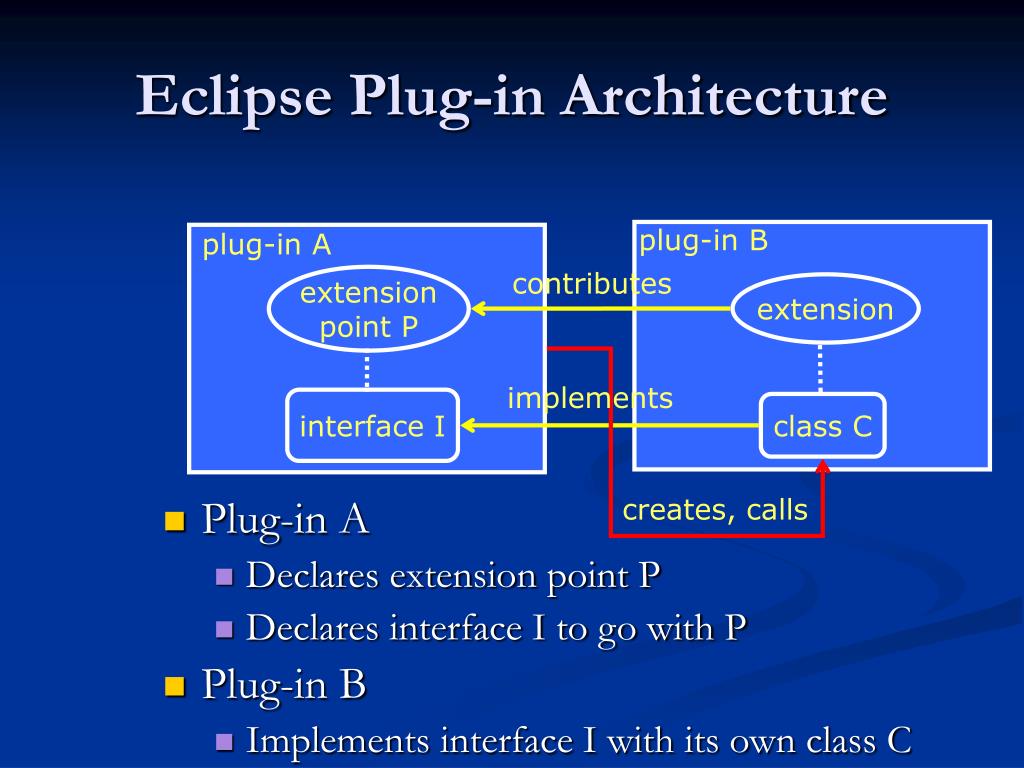 Eclipse Plug-in Architecture

plug-in A

extension point P

interface I

contributes

implements

plug-in B

extension

class C

creates, calls

Plug-in A
Declares extension point P
Declares interface I to go with P
Plug-in B
Implements interface I with its own class C